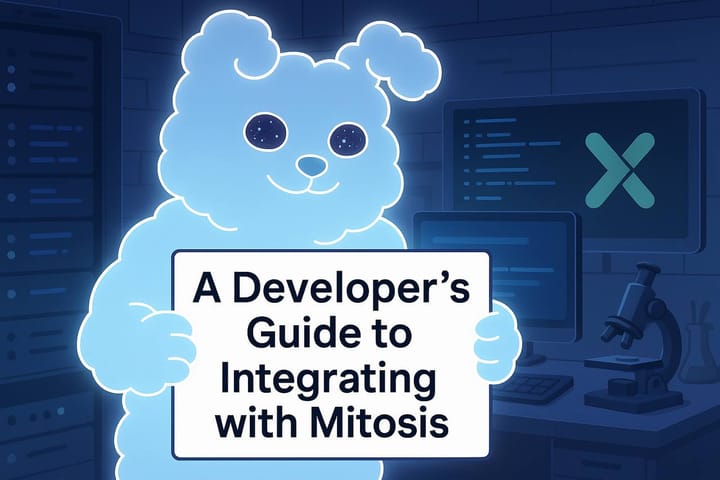 A Developer's Guide to Integrating with Mitosis